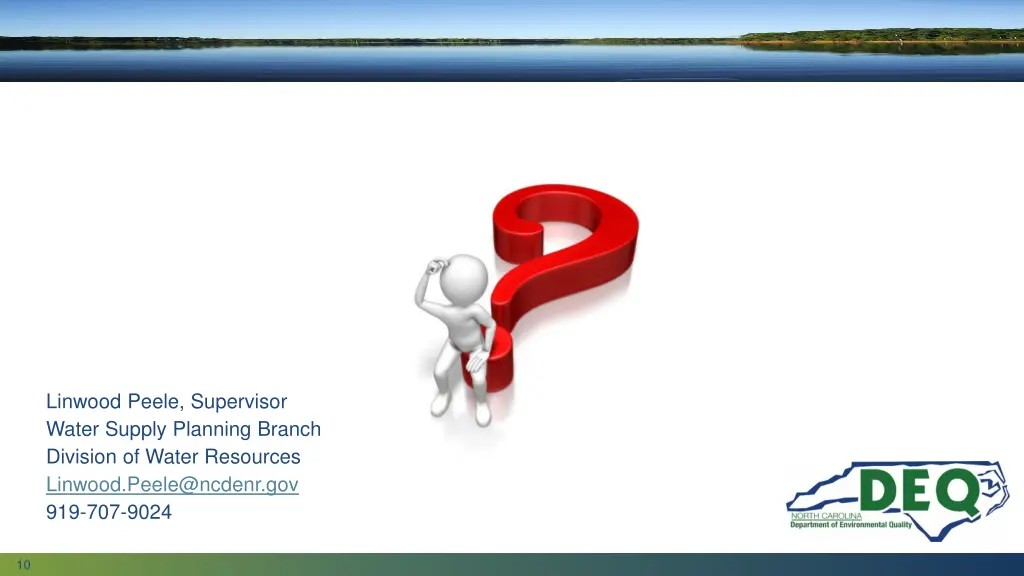 Linwood Peele, Supervisor
Water Supply Planning Branch
Division of Water Resources
Linwood.Peele@ncdenr.gov
919-707-9024

DEQ
NORTH CAROLINA
Department of Environmental Quality

10